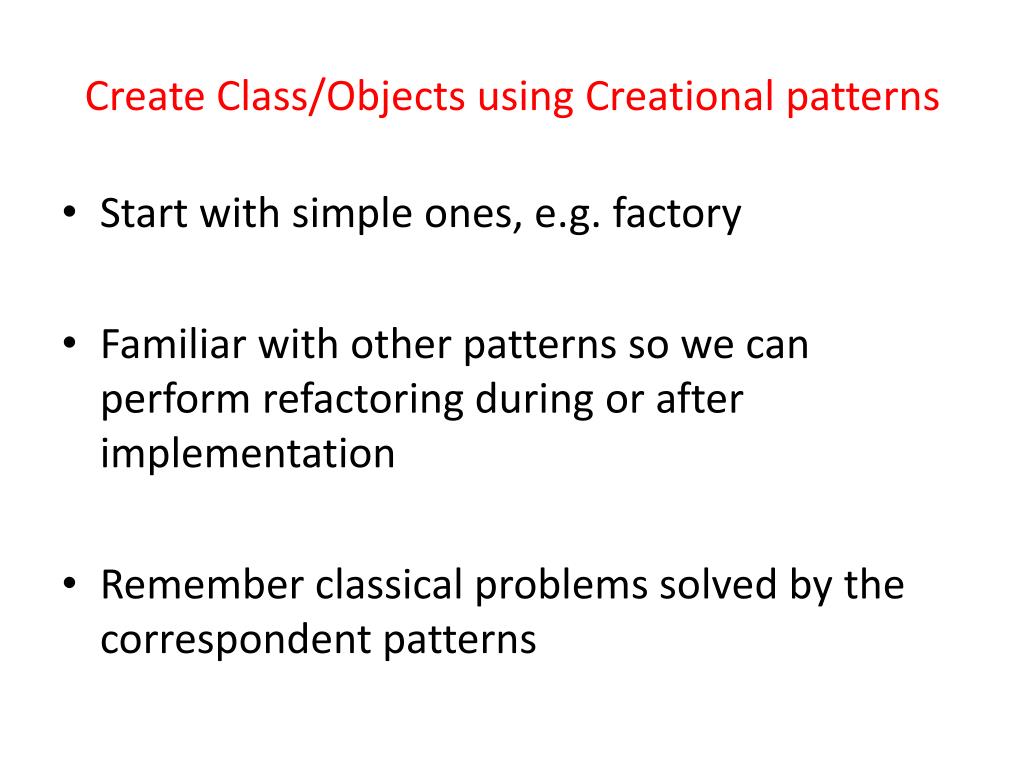 Create Class/Objects using Creational patterns

• Start with simple ones, e.g. factory

• Familiar with other patterns so we can perform refactoring during or after implementation

• Remember classical problems solved by the correspondent patterns